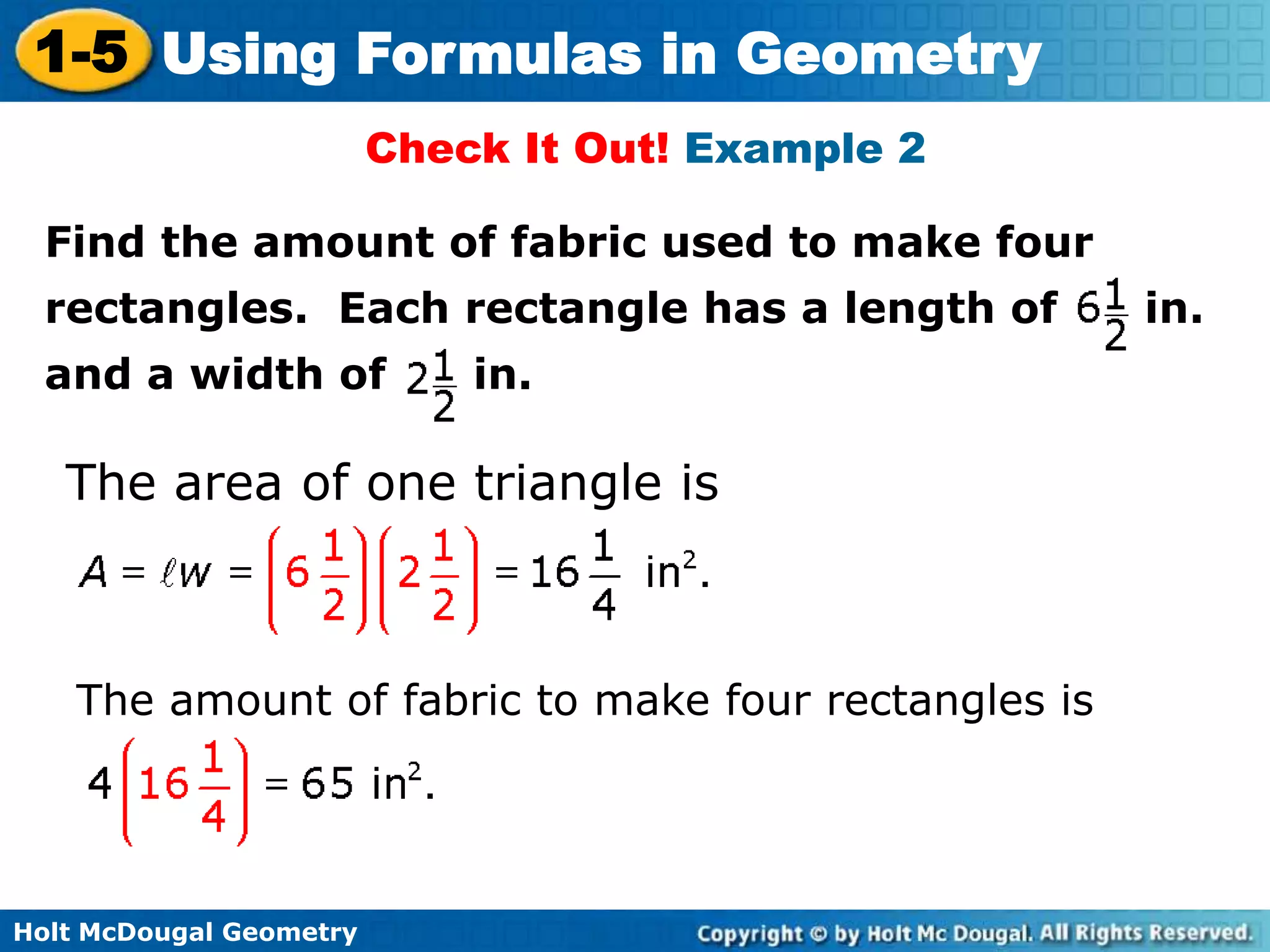 1-5 Using Formulas in Geometry

Check It Out! Example 2

Find the amount of fabric used to make four rectangles. Each rectangle has a length of $6\frac{1}{2}$ in. and a width of $2\frac{1}{2}$ in.

The area of one triangle is

$A = \ell w = \left(6\frac{1}{2}\right)\left(2\frac{1}{2}\right) = 16\frac{1}{4}$ in$^2$.

The amount of fabric to make four rectangles is

$4\left(16\frac{1}{4}\right) = 65$ in$^2$.

Holt McDougal Geometry

Copyright © by Holt Mc Dougal. All Rights Reserved.